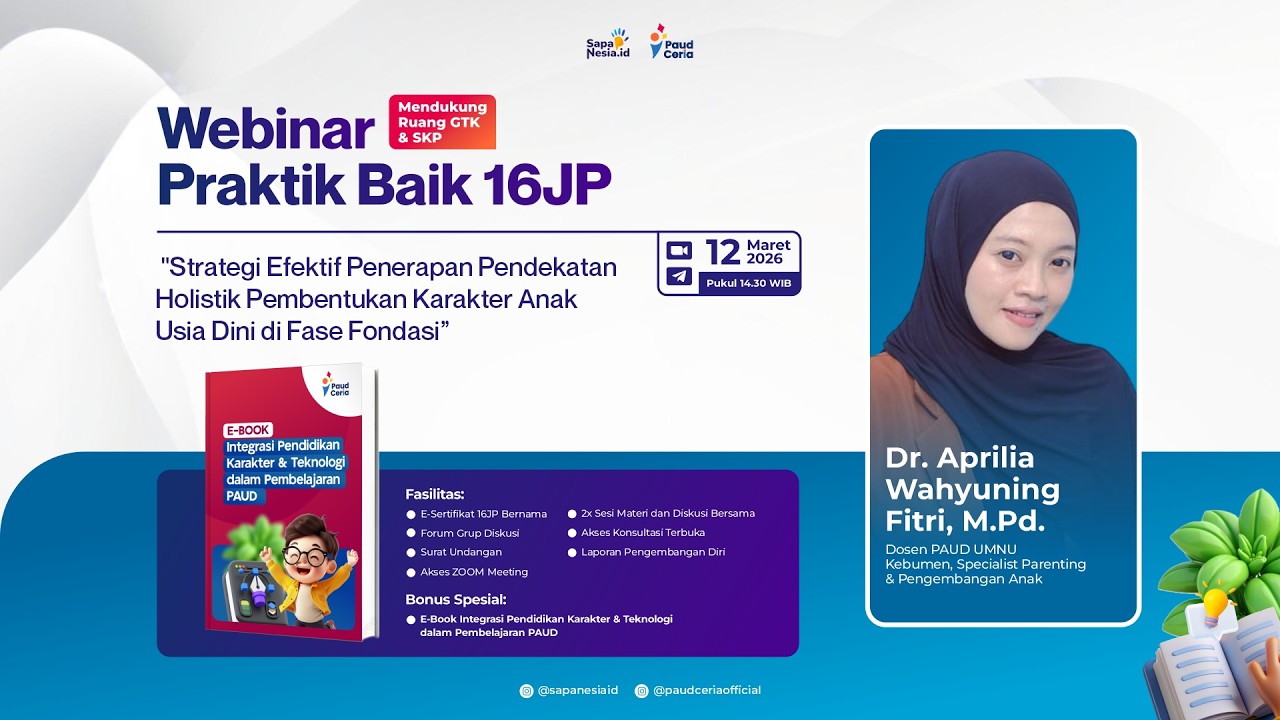 Sapa Nesia.id Paud Ceria

Webinar Praktik Baik 16JP

Mendukung Ruang GTK & SKP

"Strategi Efektif Penerapan Pendekatan Holistik Pembentukan Karakter Anak Usia Dini di Fase Fondasi"

12 Maret 2026
Pukul 14.30 WIB

Paud Ceria
E-BOOK
Integrasi Pendidikan Karakter & Teknologi dalam Pembelajaran PAUD

Fasilitas:
E-Sertifikat 16JP Bernama
Forum Grup Diskusi
Surat Undangan
Akses ZOOM Meeting
2x Sesi Materi dan Diskusi Bersama
Akses Konsultasi Terbuka
Laporan Pengembangan Diri

Bonus Spesial:
E-Book Integrasi Pendidikan Karakter & Teknologi dalam Pembelajaran PAUD

Dr. Aprilia Wahyuning Fitri, M.Pd.
Dosen PAUD UMNU Kebumen, Specialist Parenting & Pengembangan Anak

@sapanesiaid @paudceriaofficial